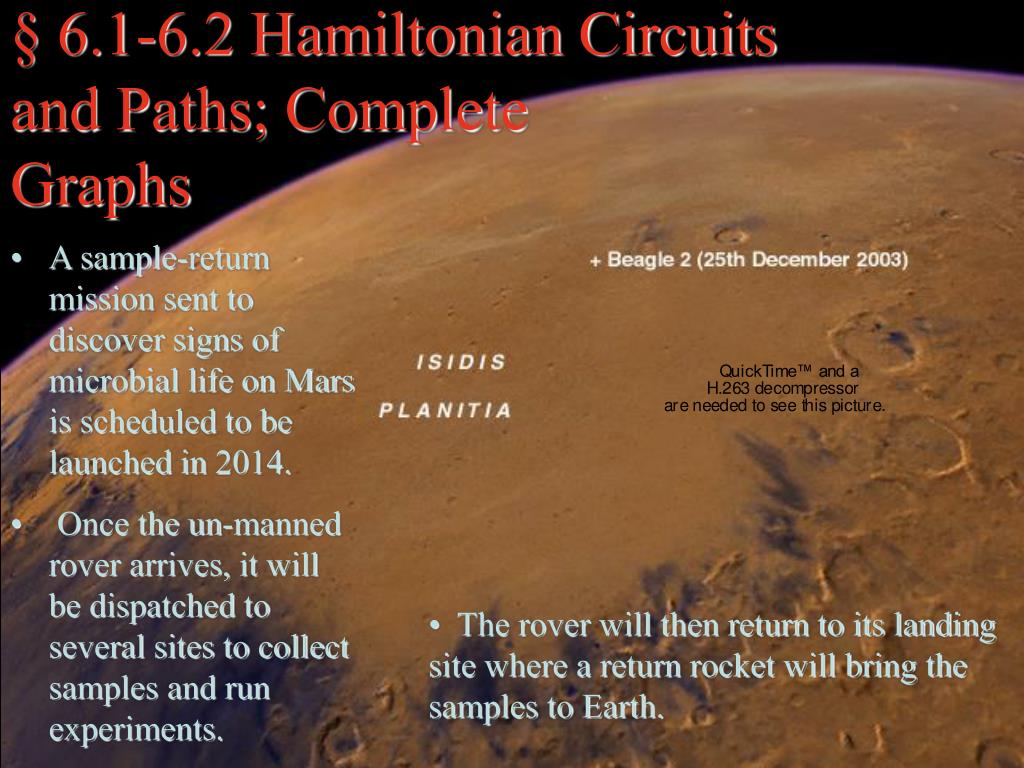 § 6.1-6.2 Hamiltonian Circuits and Paths; Complete Graphs

• A sample-return mission sent to discover signs of microbial life on Mars is scheduled to be launched in 2014.

• Once the un-manned rover arrives, it will be dispatched to several sites to collect samples and run experiments.

+ Beagle 2 (25th December 2003)

ISIDIS

PLANITIA

QuickTime™ and a H.263 decompressor are needed to see this picture.

• The rover will then return to its landing site where a return rocket will bring the samples to Earth.